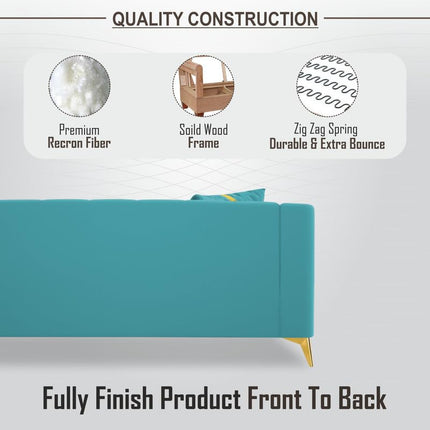 QUALITY CONSTRUCTION

Premium
Recron Fiber

Soild Wood
Frame

Zig Zag Spring
Durable & Extra Bounce

Fully Finish Product Front To Back